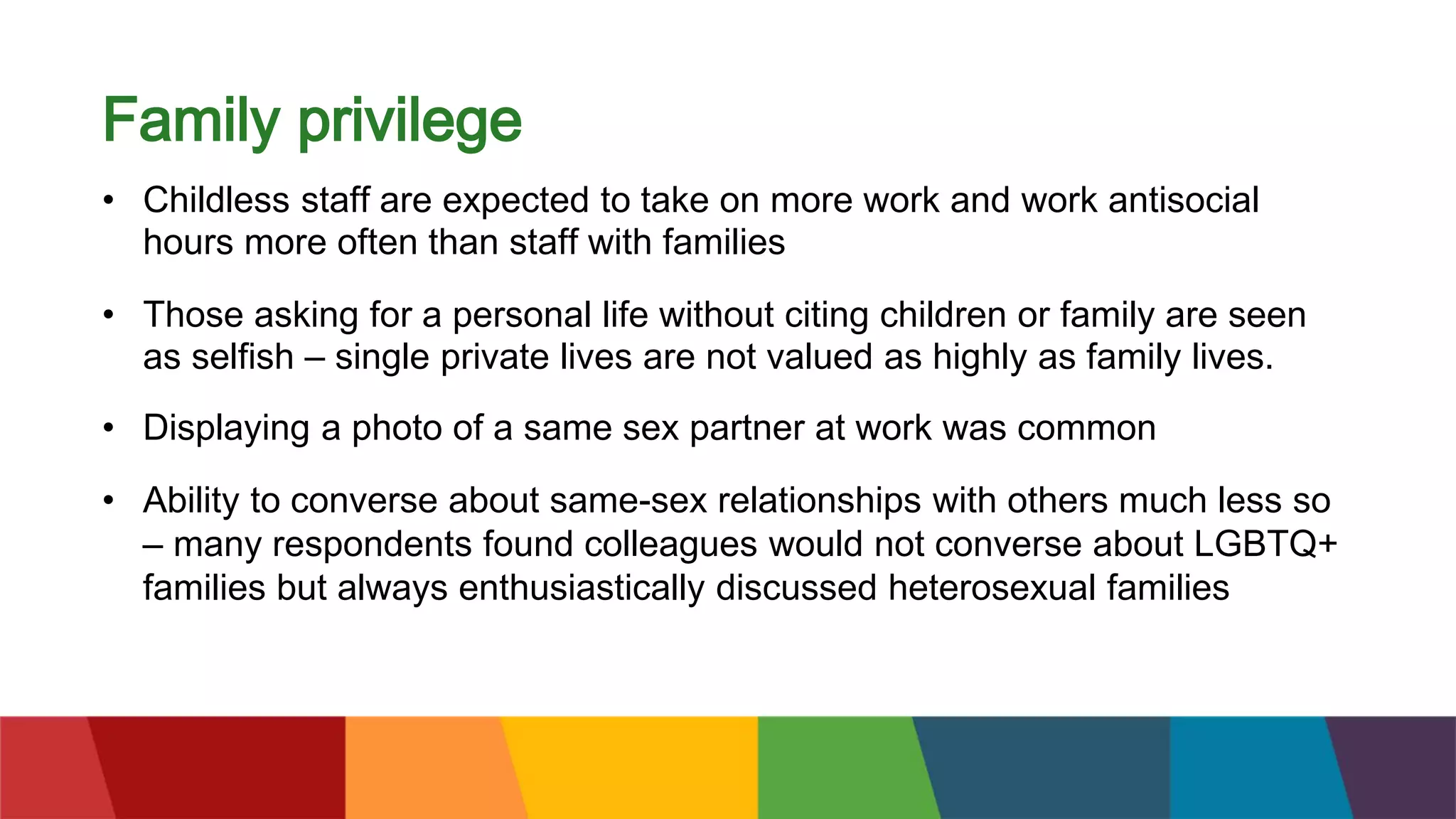 Family privilege

• Childless staff are expected to take on more work and work antisocial hours more often than staff with families

• Those asking for a personal life without citing children or family are seen as selfish – single private lives are not valued as highly as family lives.

• Displaying a photo of a same sex partner at work was common

• Ability to converse about same-sex relationships with others much less so – many respondents found colleagues would not converse about LGBTQ+ families but always enthusiastically discussed heterosexual families